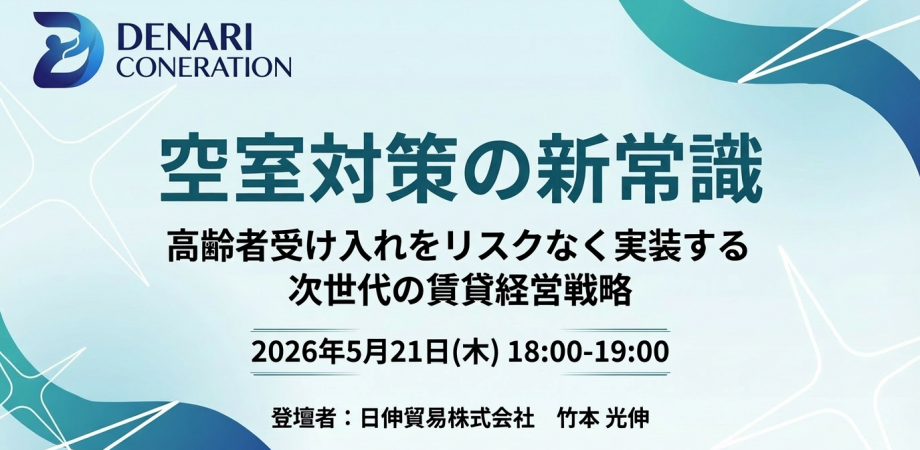 DENARI
CONERATION

空室対策の新常識

高齢者受け入れをリスクなく実装する
次世代の賃貸経営戦略

2026年5月21日(木) 18:00-19:00

登壇者：日伸貿易株式会社　竹本 光伸